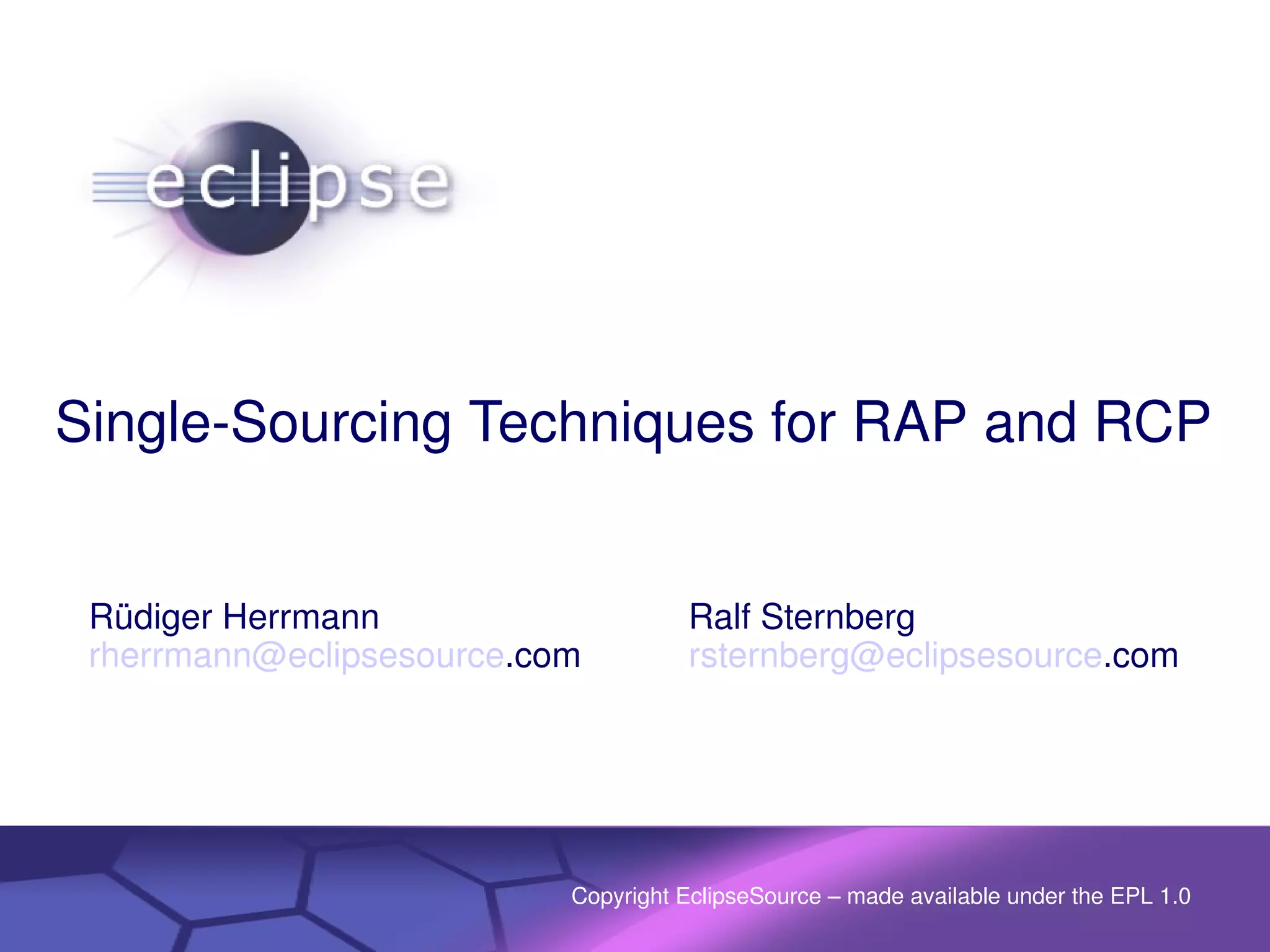 eclipse

Single-Sourcing Techniques for RAP and RCP

Rüdiger Herrmann
rherrmann@eclipsesource.com

Ralf Sternberg
rsternberg@eclipsesource.com

Copyright EclipseSource – made available under the EPL 1.0